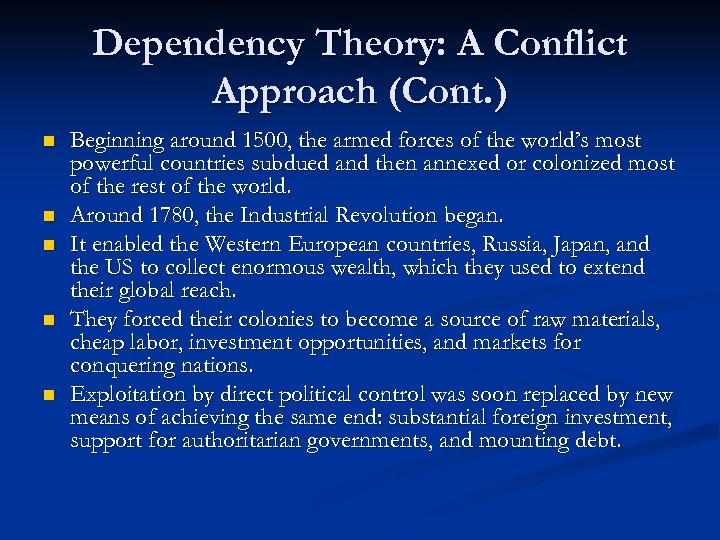 Dependency Theory: A Conflict Approach (Cont.)

- Beginning around 1500, the armed forces of the world's most powerful countries subdued and then annexed or colonized most of the rest of the world.
- Around 1780, the Industrial Revolution began.
- It enabled the Western European countries, Russia, Japan, and the US to collect enormous wealth, which they used to extend their global reach.
- They forced their colonies to become a source of raw materials, cheap labor, investment opportunities, and markets for conquering nations.
- Exploitation by direct political control was soon replaced by new means of achieving the same end: substantial foreign investment, support for authoritarian governments, and mounting debt.